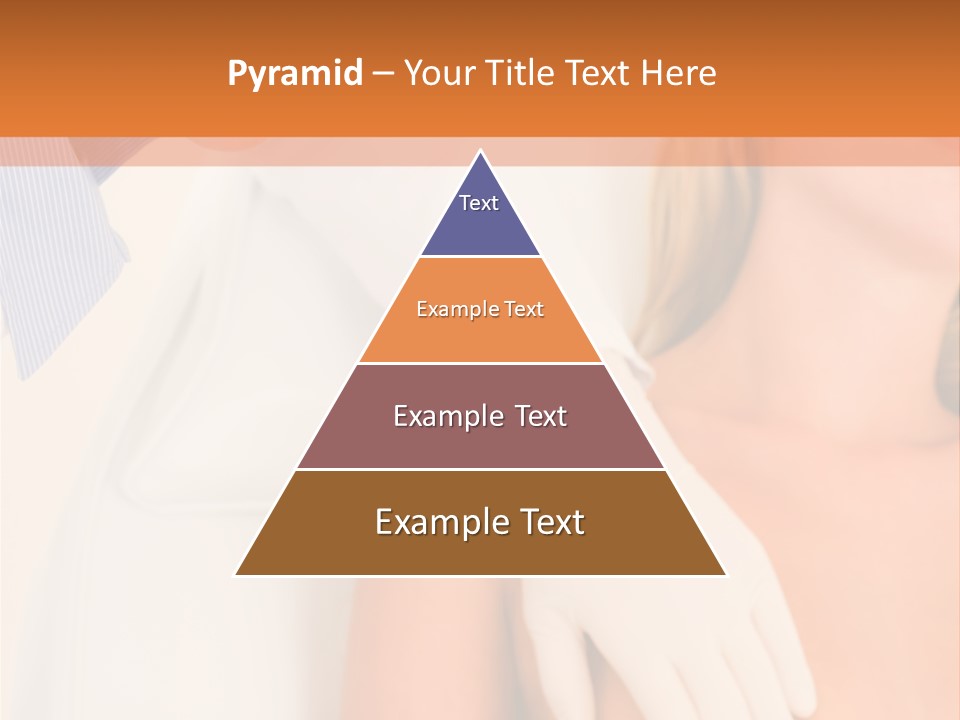 Pyramid – Your Title Text Here

Text

Example Text

Example Text

Example Text